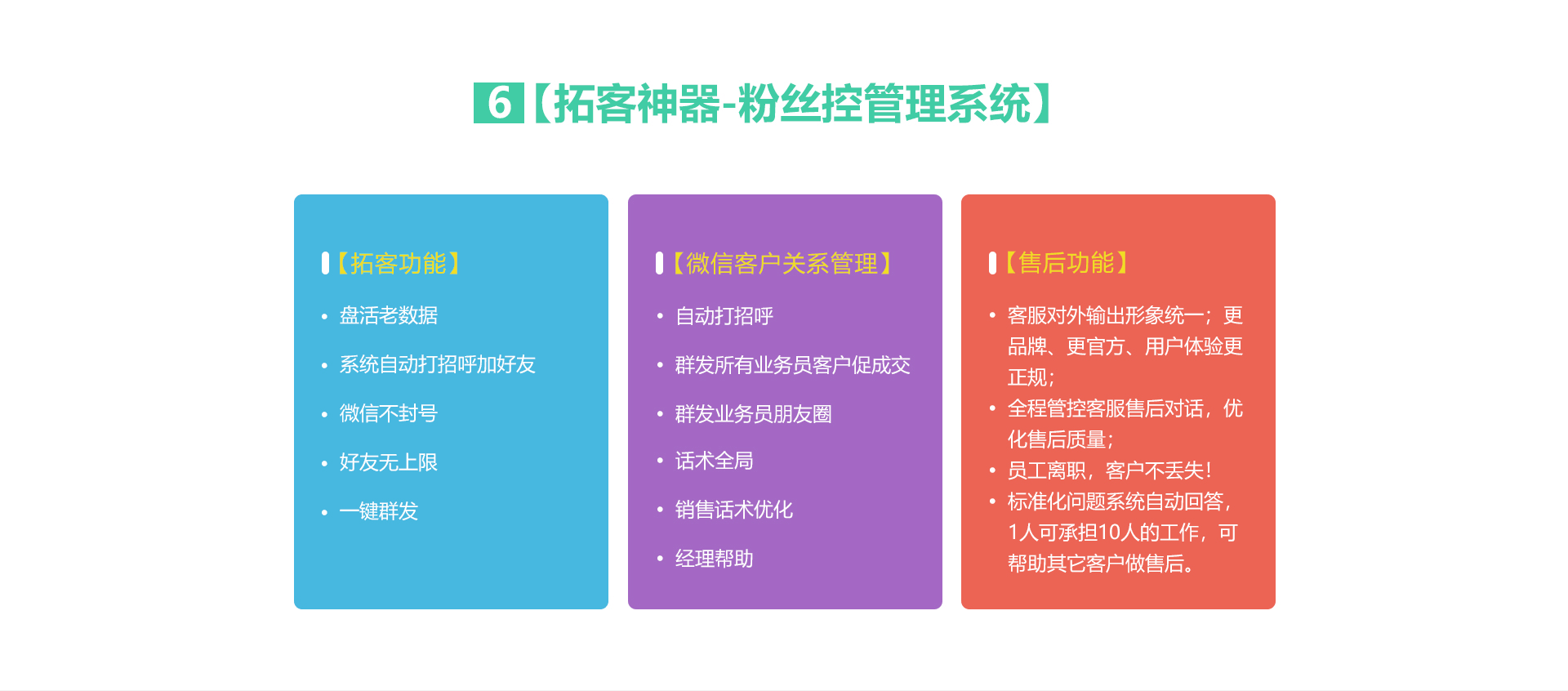 6【拓客神器-粉丝控管理系统】

【拓客功能】
• 盘活老数据
• 系统自动打招呼加好友
• 微信不封号
• 好友无上限
• 一键群发

【微信客户关系管理】
• 自动打招呼
• 群发所有业务员客户促成交
• 群发业务员朋友圈
• 话术全局
• 销售话术优化
• 经理帮助

【售后功能】
• 客服对外输出形象统一；更品牌、更官方、用户体验更正规；
• 全程管控客服售后对话，优化售后质量；
• 员工离职，客户不丢失！
• 标准化问题系统自动回答，1人可承担10人的工作，可帮助其它客户做售后。